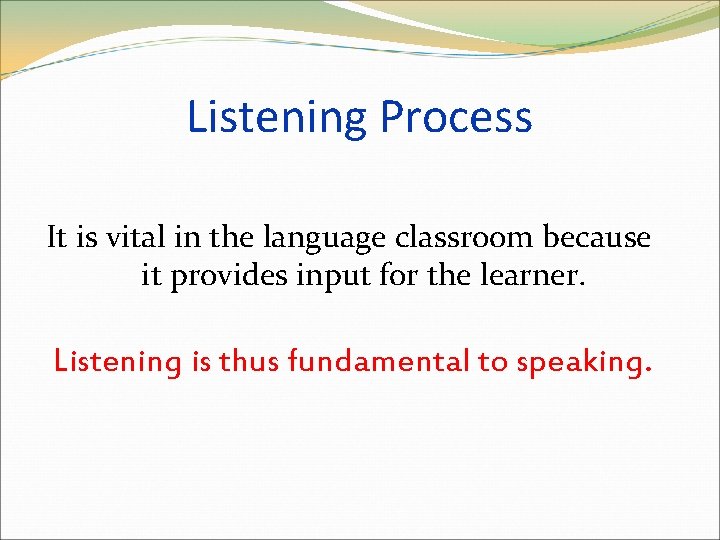 Listening Process

It is vital in the language classroom because it provides input for the learner.

Listening is thus fundamental to speaking.